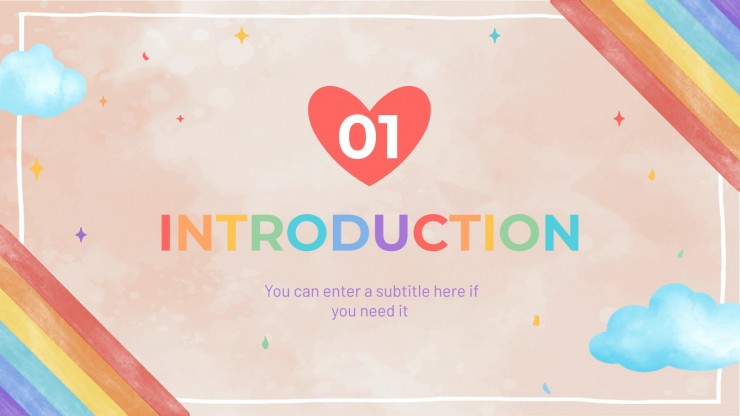 01

INTRODUCTION

You can enter a subtitle here if you need it